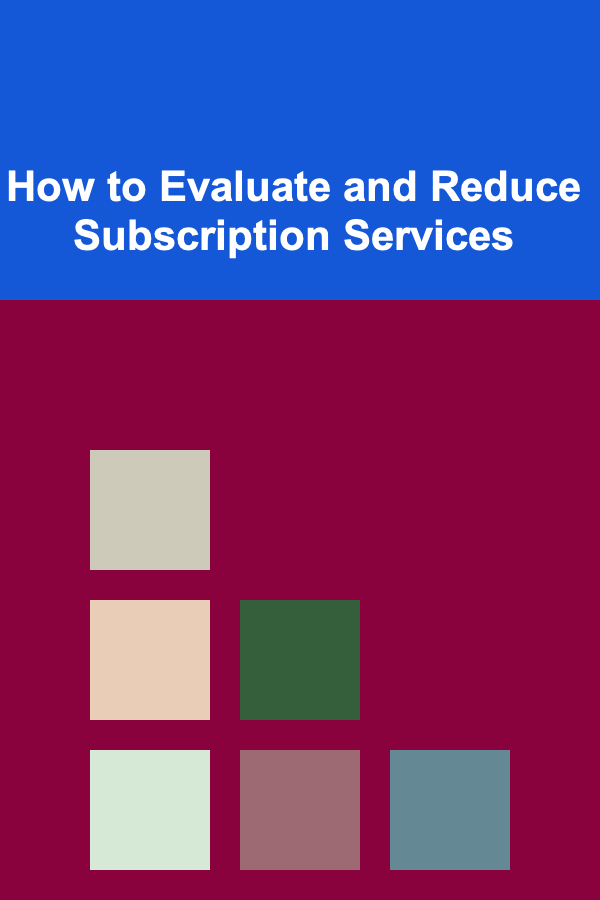 How to Evaluate and Reduce Subscription Services